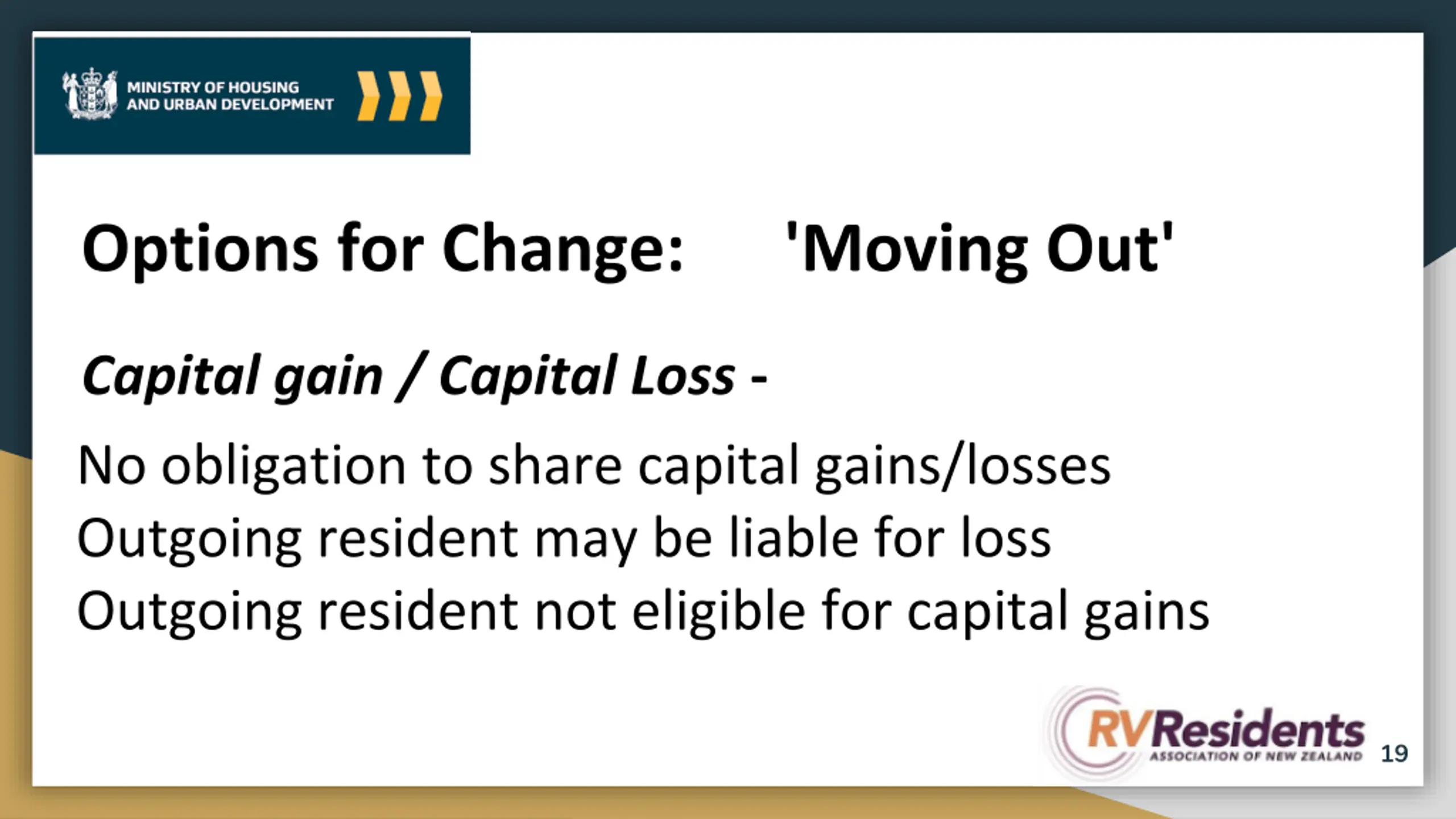 MINISTRY OF HOUSING AND URBAN DEVELOPMENT

Options for Change: 'Moving Out'

Capital gain / Capital Loss -

No obligation to share capital gains/losses
Outgoing resident may be liable for loss
Outgoing resident not eligible for capital gains

RVResidents
ASSOCIATION OF NEW ZEALAND

19